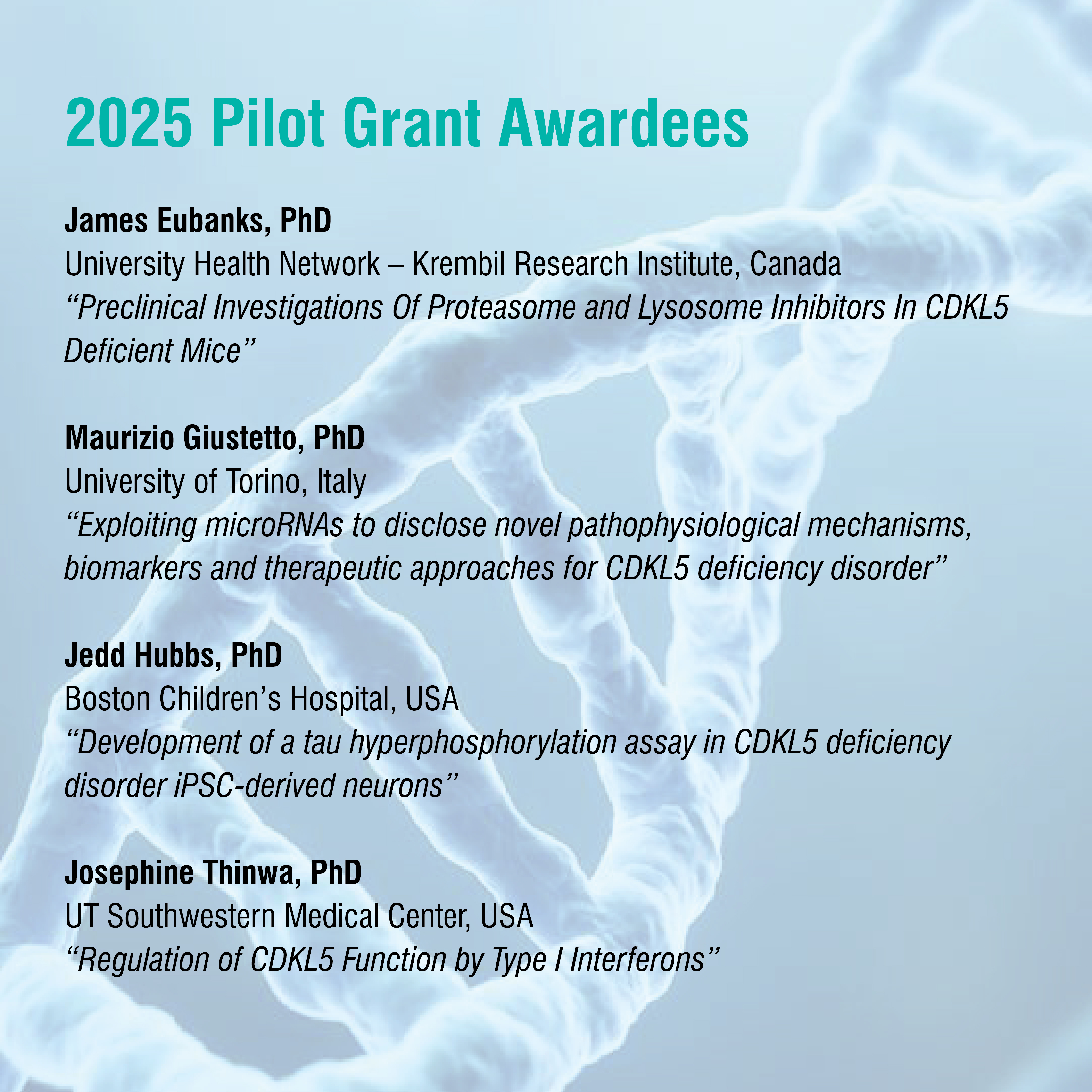 2025 Pilot Grant Awardees

James Eubanks, PhD
University Health Network – Krembil Research Institute, Canada
“Preclinical Investigations Of Proteasome and Lysosome Inhibitors In CDKL5 Deficient Mice”

Maurizio Giustetto, PhD
University of Torino, Italy
“Exploiting microRNAs to disclose novel pathophysiological mechanisms, biomarkers and therapeutic approaches for CDKL5 deficiency disorder”

Jedd Hubbs, PhD
Boston Children’s Hospital, USA
“Development of a tau hyperphosphorylation assay in CDKL5 deficiency disorder iPSC-derived neurons”

Josephine Thinwa, PhD
UT Southwestern Medical Center, USA
“Regulation of CDKL5 Function by Type I Interferons”